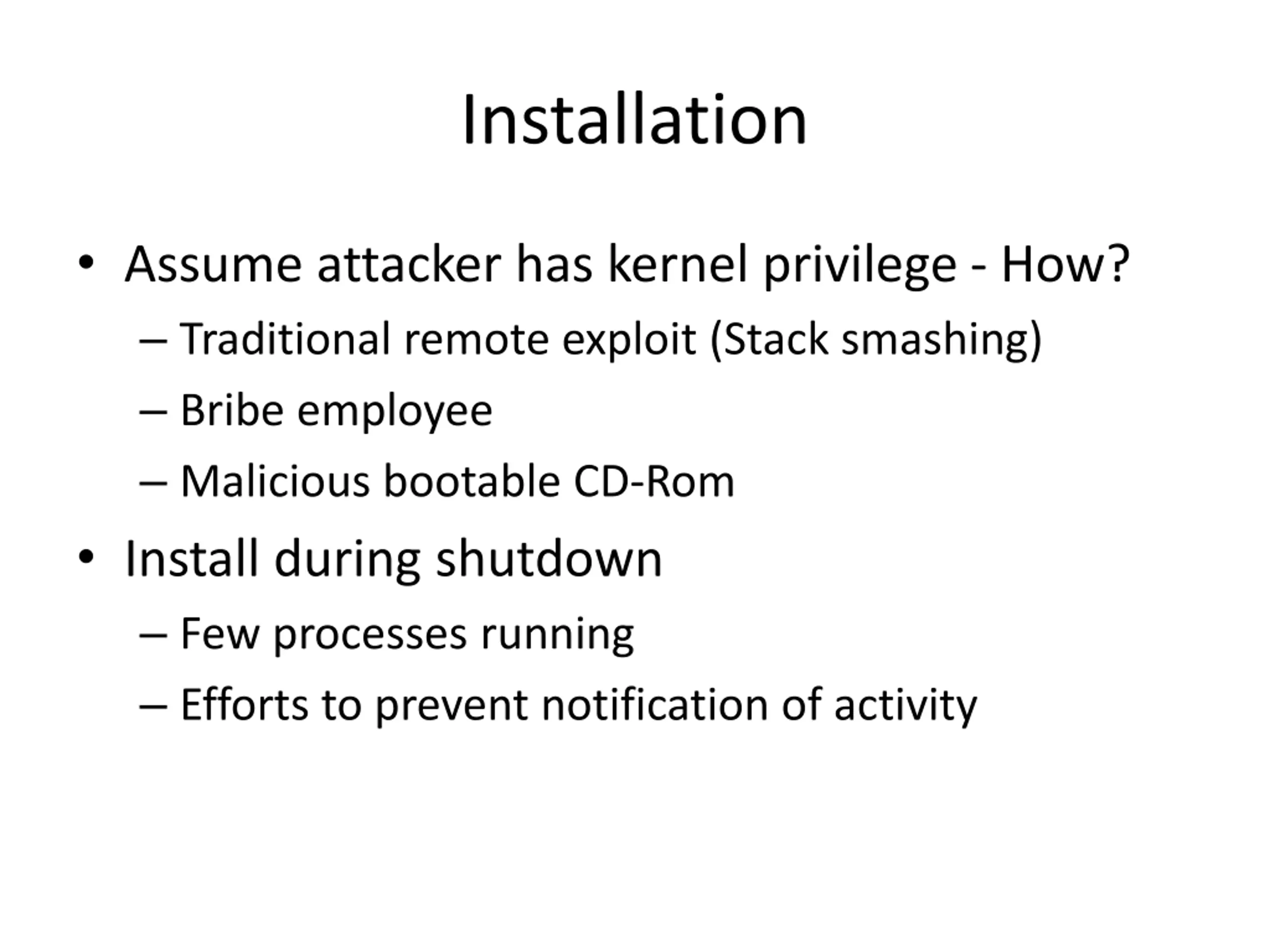 Installation

• Assume attacker has kernel privilege - How?
 – Traditional remote exploit (Stack smashing)
 – Bribe employee
 – Malicious bootable CD-Rom
• Install during shutdown
 – Few processes running
 – Efforts to prevent notification of activity